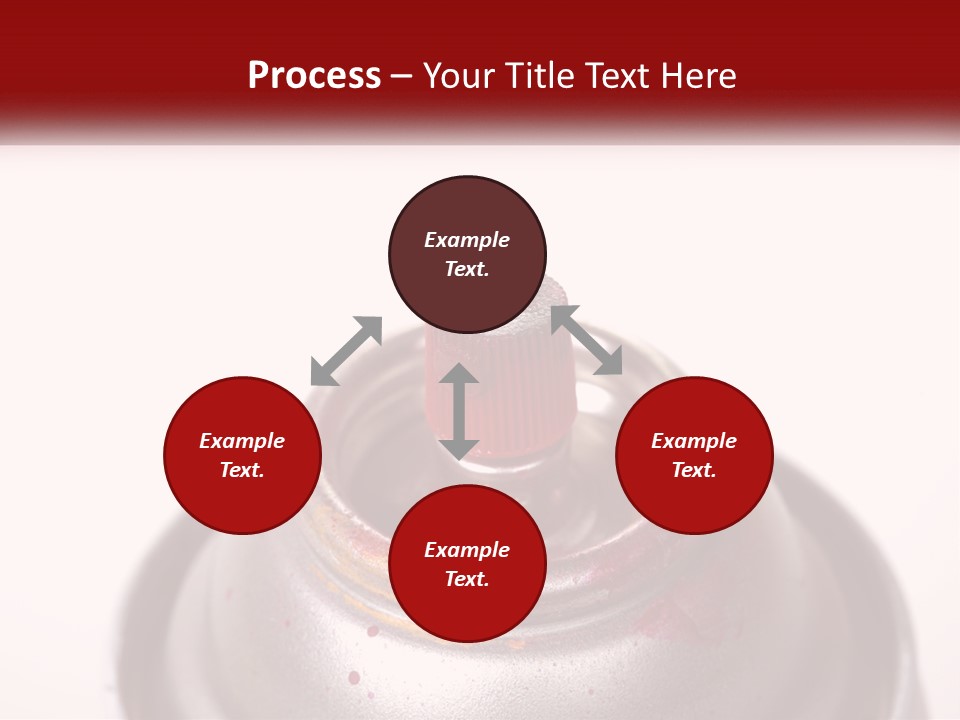 Process – Your Title Text Here

Example Text.

Example Text.

Example Text.

Example Text.